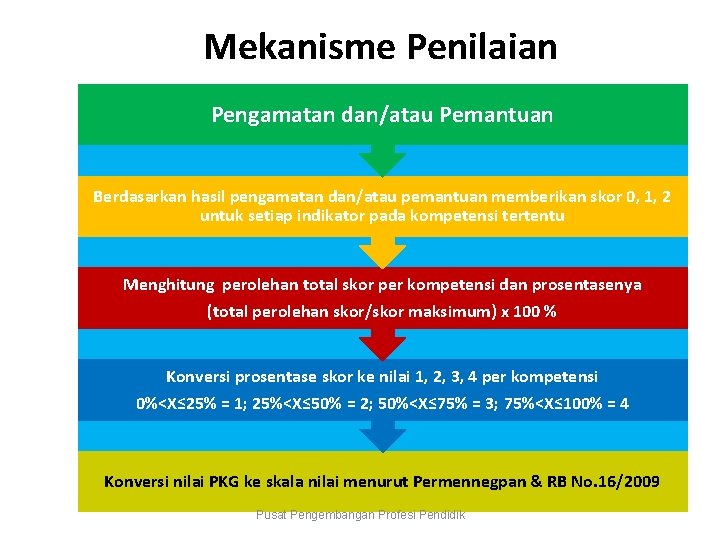 Mekanisme Penilaian

Pengamatan dan/atau Pemantuan

Berdasarkan hasil pengamatan dan/atau pemantuan memberikan skor 0, 1, 2 untuk setiap indikator pada kompetensi tertentu

Menghitung perolehan total skor per kompetensi dan prosentasenya

(total perolehan skor/skor maksimum) x 100 %

Konversi prosentase skor ke nilai 1, 2, 3, 4 per kompetensi

0%<X≤25% = 1; 25%<X≤50% = 2; 50%<X≤75% = 3; 75%<X≤100% = 4

Konversi nilai PKG ke skala nilai menurut Permennegpan & RB No.16/2009

Pusat Pengembangan Profesi Pendidik